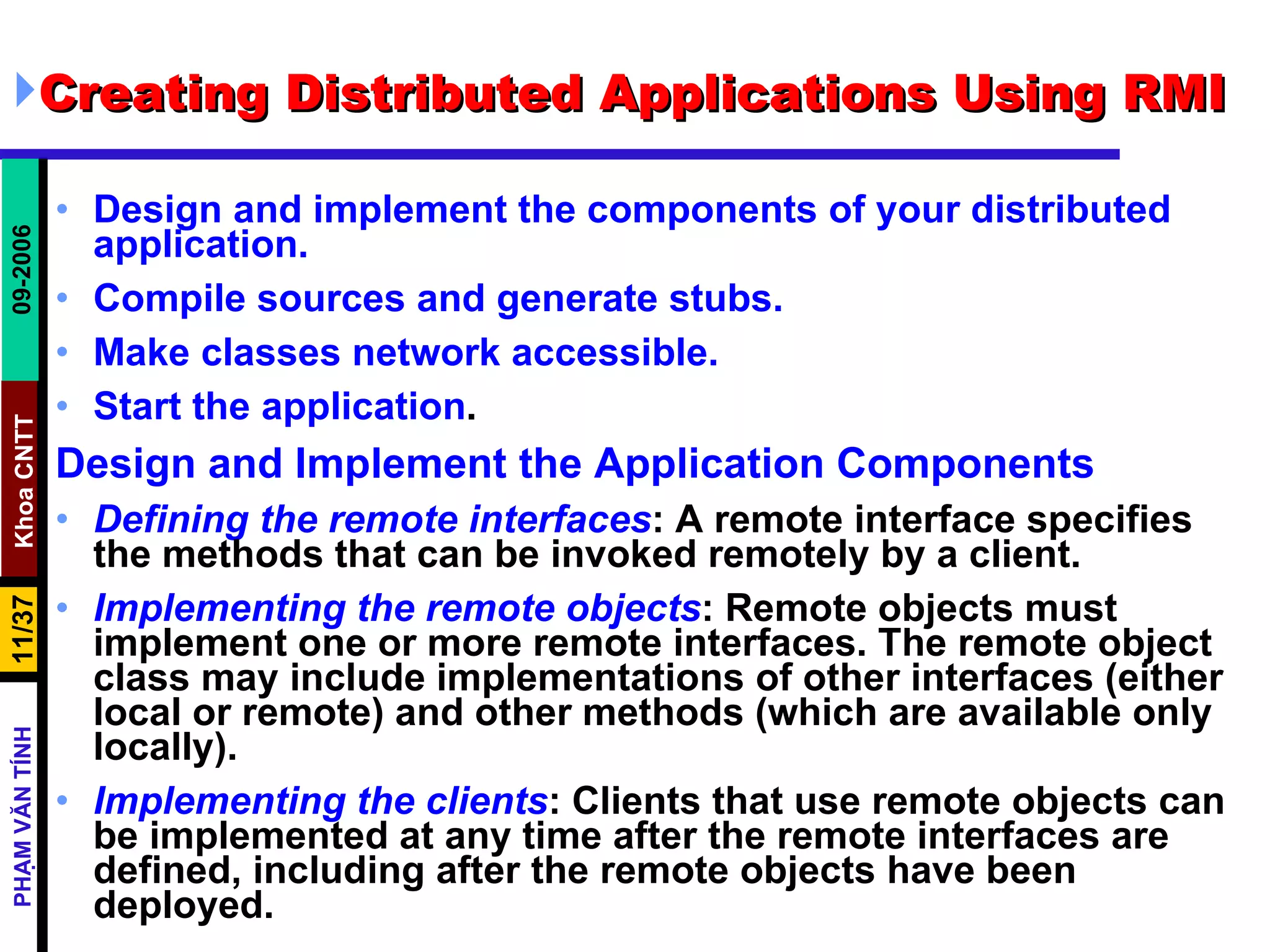 Creating Distributed Applications Using RMI

09-2006

Khoa CNTT

11/37

PHẠM VĂN TÍNH

• Design and implement the components of your distributed application.

• Compile sources and generate stubs.

• Make classes network accessible.

• Start the application.

Design and Implement the Application Components

• Defining the remote interfaces: A remote interface specifies the methods that can be invoked remotely by a client.

• Implementing the remote objects: Remote objects must implement one or more remote interfaces. The remote object class may include implementations of other interfaces (either local or remote) and other methods (which are available only locally).

• Implementing the clients: Clients that use remote objects can be implemented at any time after the remote interfaces are defined, including after the remote objects have been deployed.